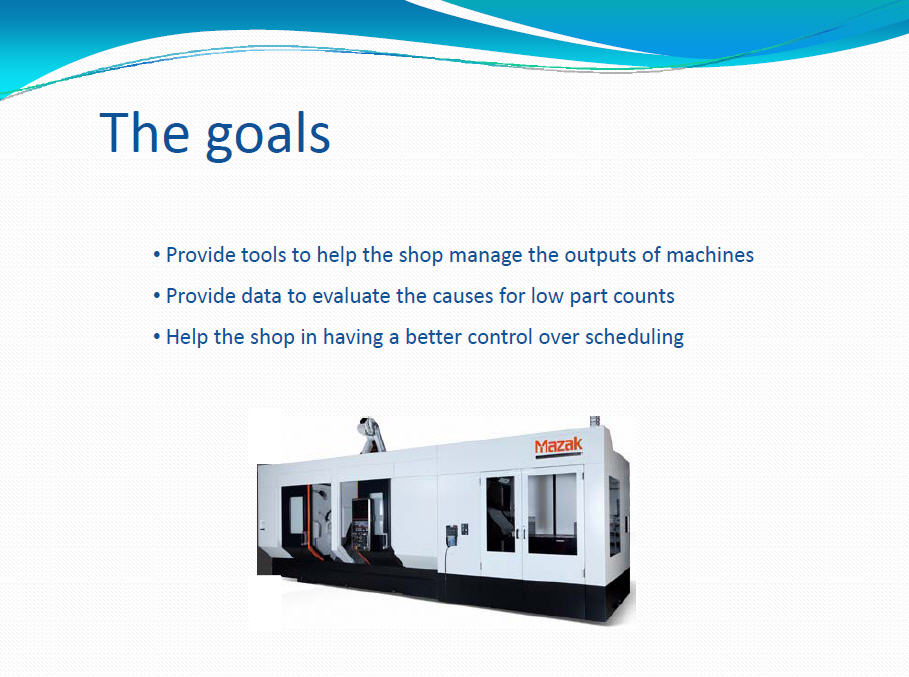 The goals

• Provide tools to help the shop manage the outputs of machines
• Provide data to evaluate the causes for low part counts
• Help the shop in having a better control over scheduling

Mazak